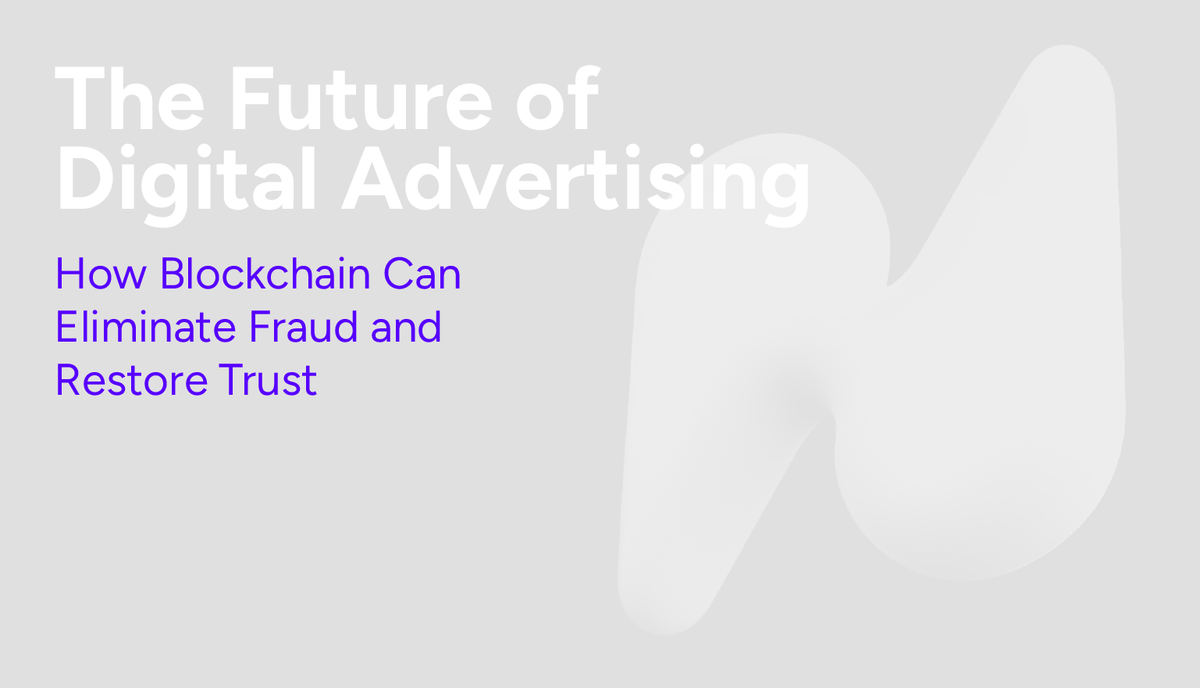 The Future of Digital Advertising

How Blockchain Can Eliminate Fraud and Restore Trust